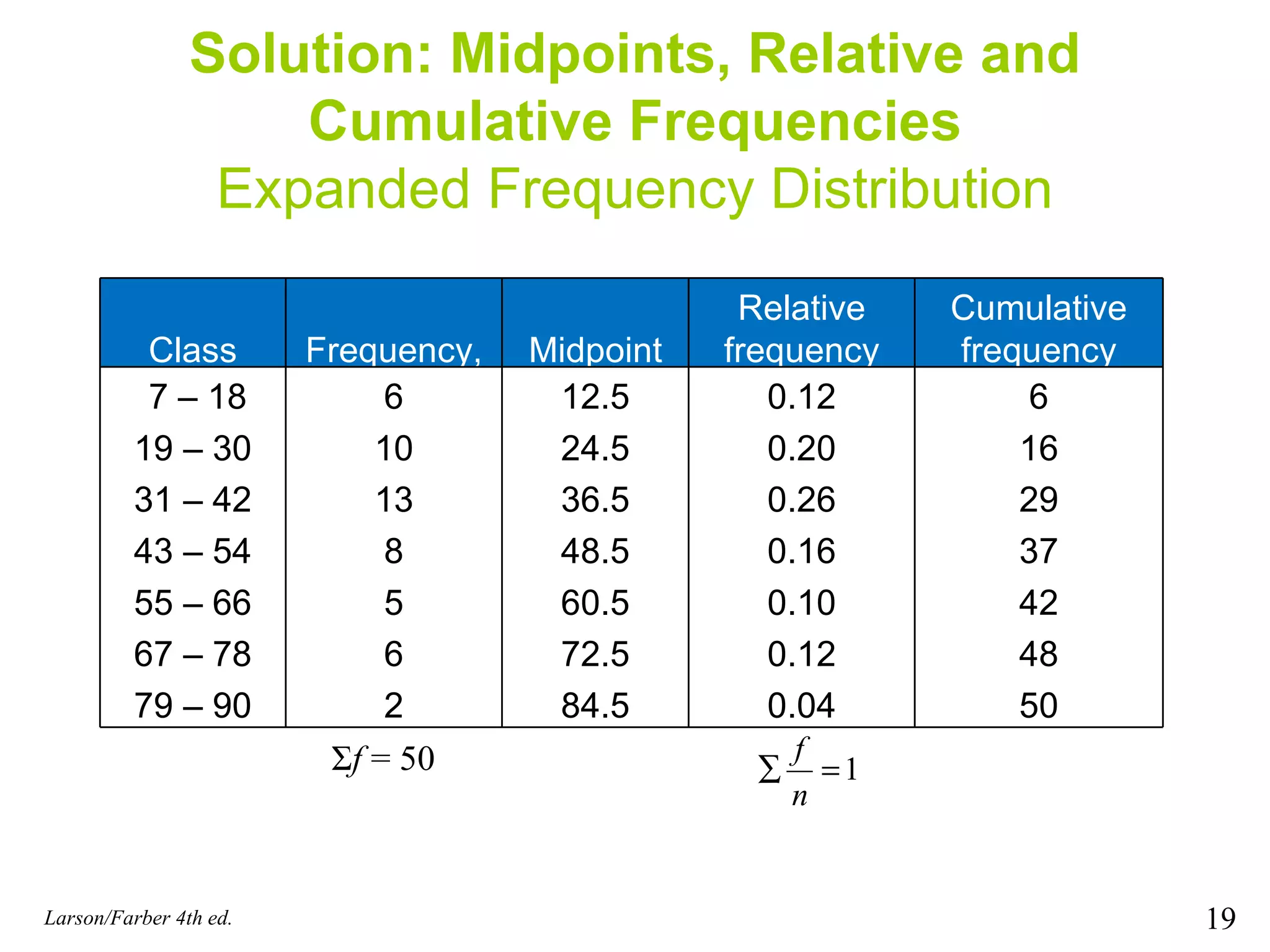 Solution: Midpoints, Relative and Cumulative Frequencies
Expanded Frequency Distribution

| Class | Frequency, | Midpoint | Relative frequency | Cumulative frequency |
|---|---|---|---|---|
| 7 – 18 | 6 | 12.5 | 0.12 | 6 |
| 19 – 30 | 10 | 24.5 | 0.20 | 16 |
| 31 – 42 | 13 | 36.5 | 0.26 | 29 |
| 43 – 54 | 8 | 48.5 | 0.16 | 37 |
| 55 – 66 | 5 | 60.5 | 0.10 | 42 |
| 67 – 78 | 6 | 72.5 | 0.12 | 48 |
| 79 – 90 | 2 | 84.5 | 0.04 | 50 |

$\Sigma f = 50$

$\sum \frac{f}{n} = 1$

Larson/Farber 4th ed.

19